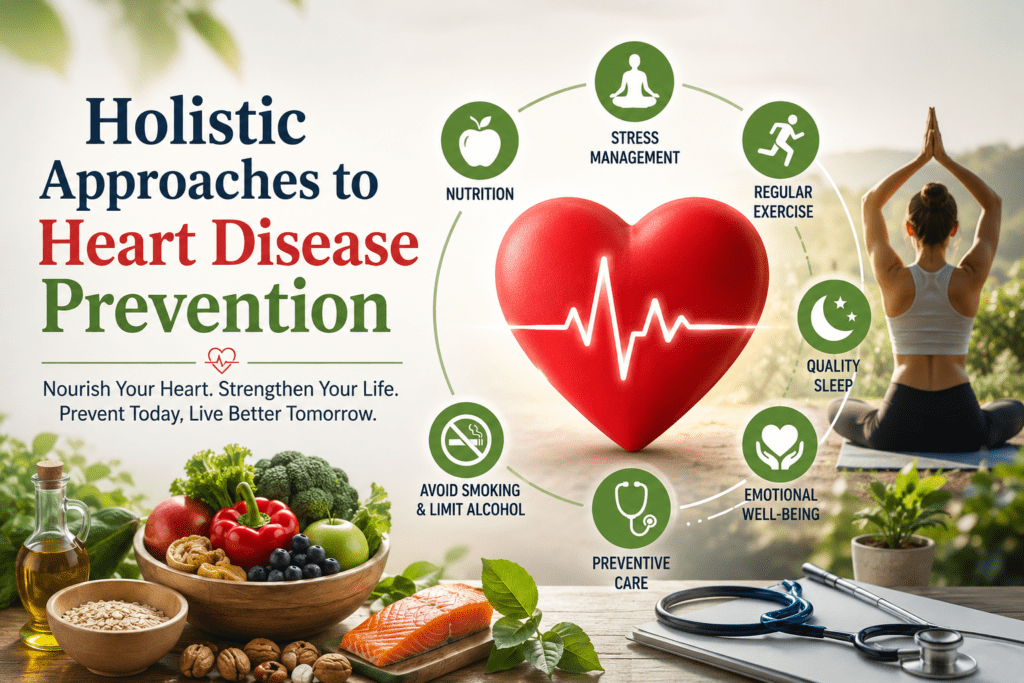 Holistic Approaches to Heart Disease Prevention

Nourish Your Heart. Strengthen Your Life. Prevent Today, Live Better Tomorrow.

NUTRITION

STRESS MANAGEMENT

REGULAR EXERCISE

QUALITY SLEEP

EMOTIONAL WELL-BEING

PREVENTIVE CARE

AVOID SMOKING & LIMIT ALCOHOL